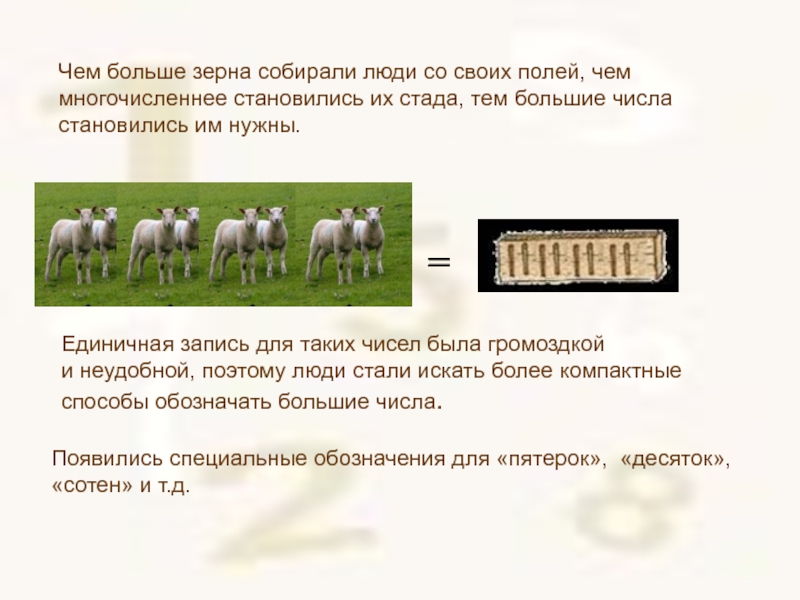 Чем больше зерна собирали люди со своих полей, чем многочисленнее становились их стада, тем большие числа становились им нужны.

=

Единичная запись для таких чисел была громоздкой и неудобной, поэтому люди стали искать более компактные способы обозначать большие числа.

Появились специальные обозначения для «пятерок», «десяток», «сотен» и т.д.